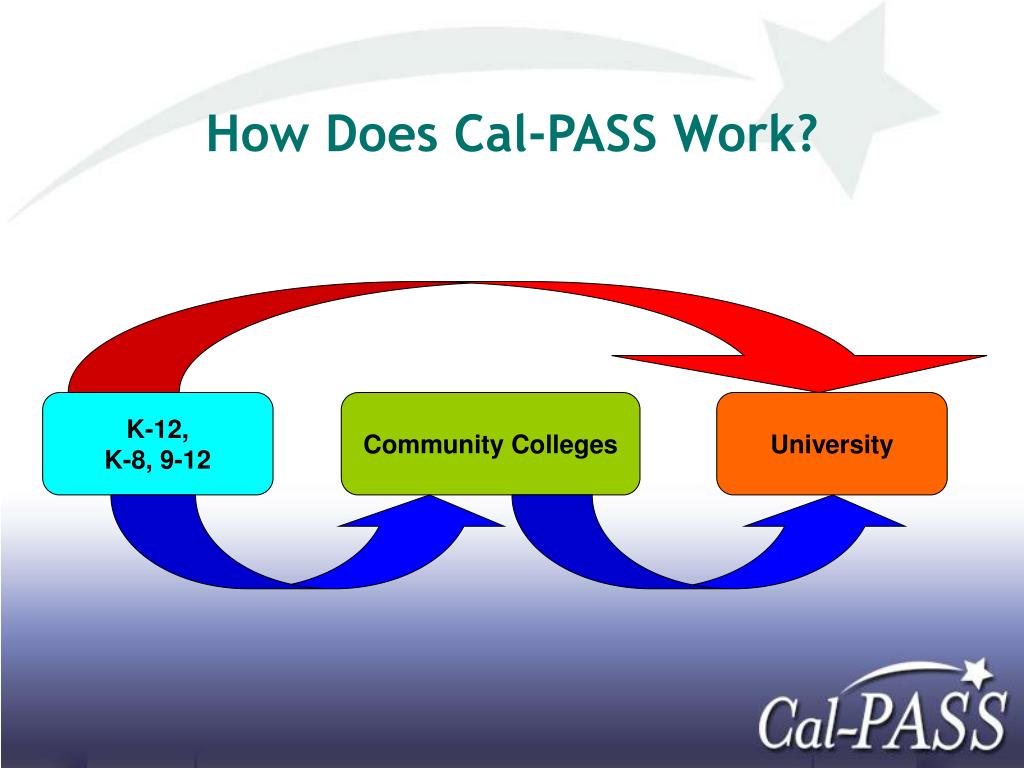 How Does Cal-PASS Work?

K-12,
K-8, 9-12

Community Colleges

University

Cal-PASS